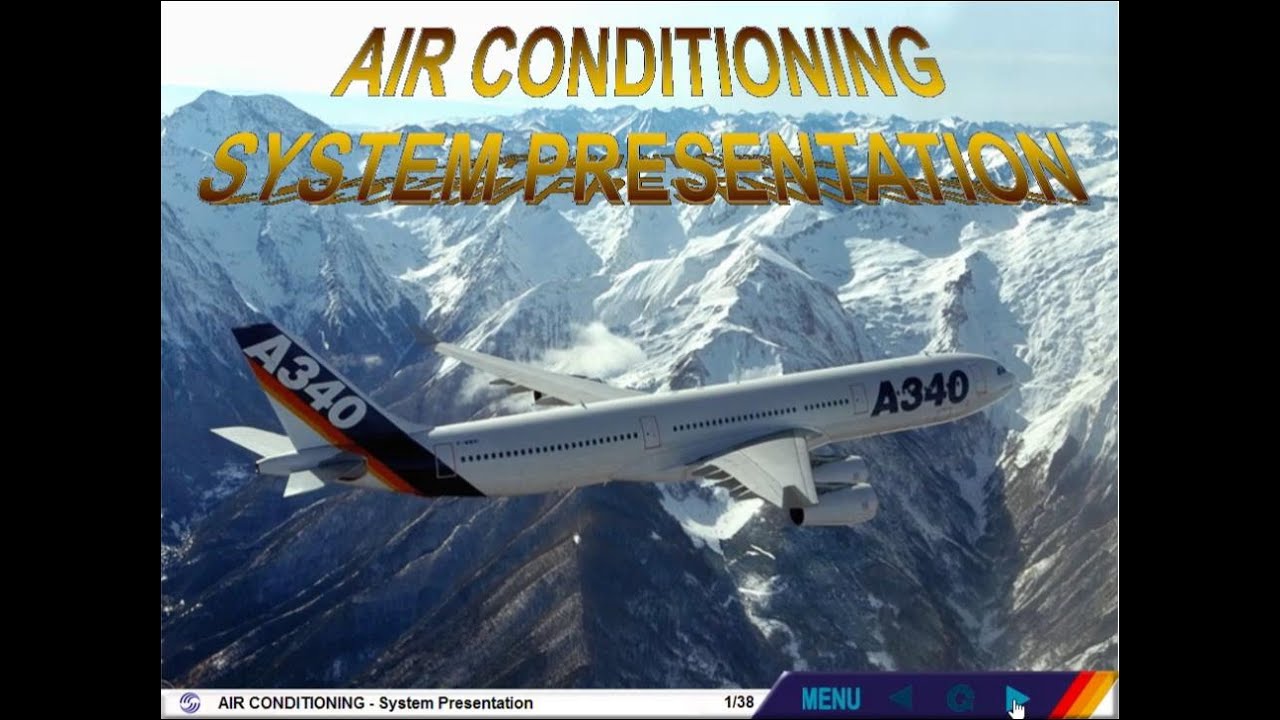 AIR CONDITIONING
SYSTEM PRESENTATION

A340

A340

AIR CONDITIONING - System Presentation 1/38 MENU